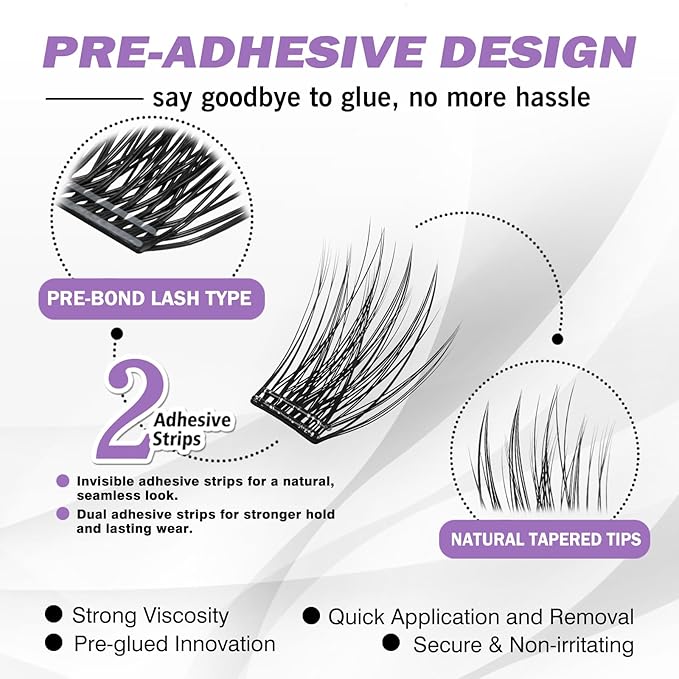 PRE-ADHESIVE DESIGN

say goodbye to glue, no more hassle

PRE-BOND LASH TYPE

2 Adhesive Strips

Invisible adhesive strips for a natural, seamless look.

Dual adhesive strips for stronger hold and lasting wear.

NATURAL TAPERED TIPS

Strong Viscosity
Quick Application and Removal
Pre-glued Innovation
Secure & Non-irritating